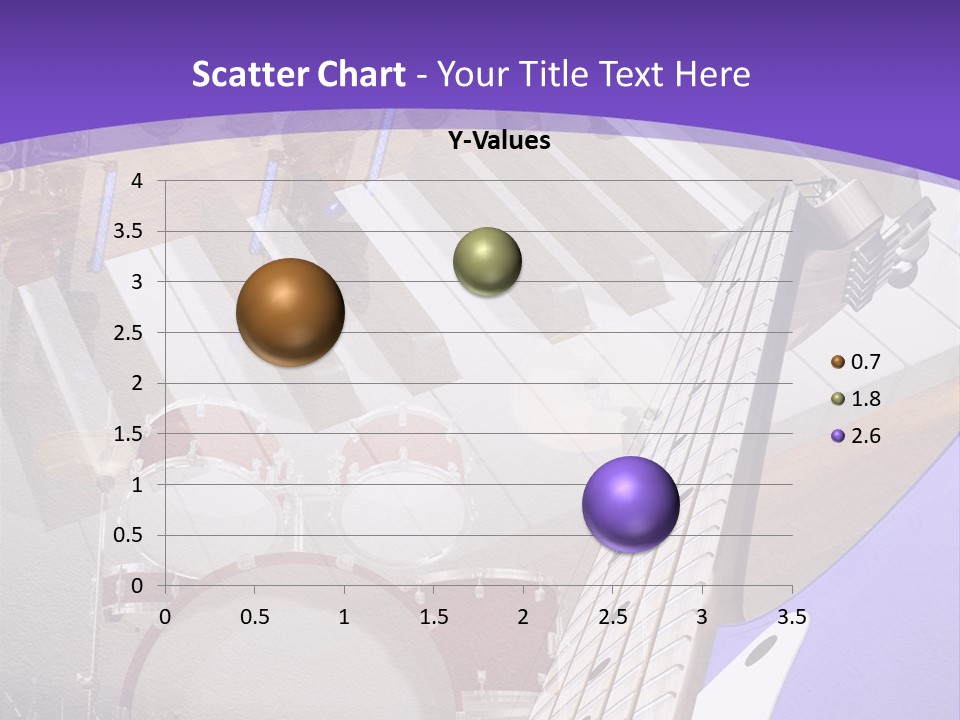 Scatter Chart - Your Title Text Here

Y-Values

4
3.5
3
2.5
2
1.5
1
0.5
0

0 0.5 1 1.5 2 2.5 3 3.5

0.7
1.8
2.6